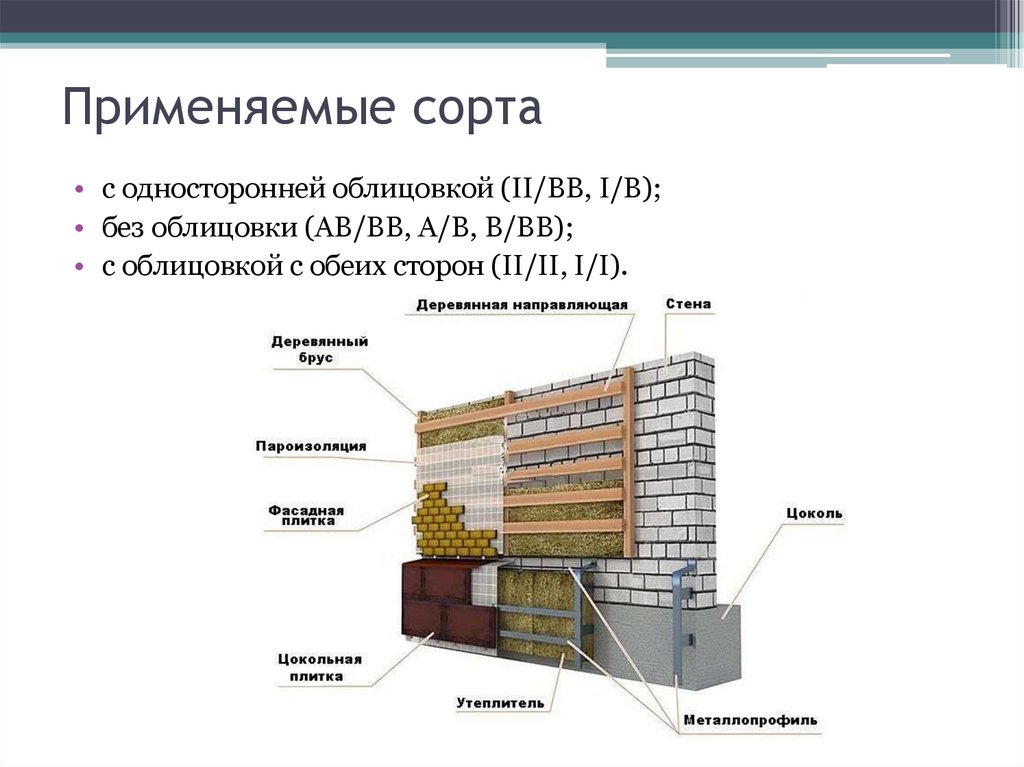 Применяемые сорта

• с односторонней облицовкой (II/BB, I/B);
• без облицовки (AB/BB, A/B, B/BB);
• с облицовкой с обеих сторон (II/II, I/I).

Деревянная направляющая
Стена
Деревянный брус
Пароизоляция
Фасадная плитка
Цоколь
Цокольная плитка
Утеплитель
Металлопрофиль